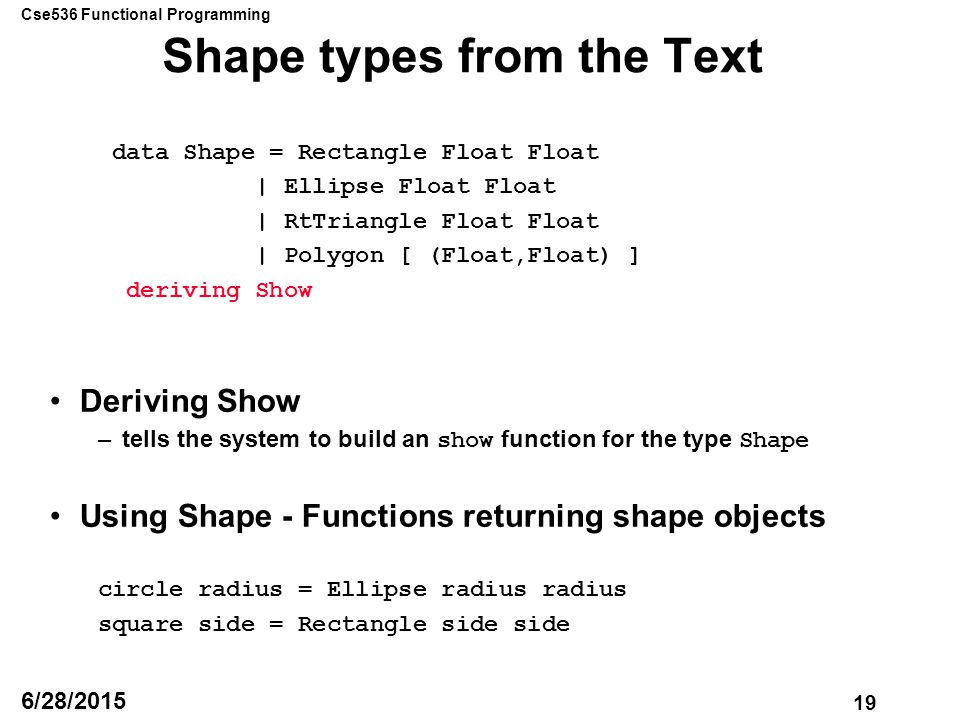 Cse536 Functional Programming

Shape types from the Text

data Shape = Rectangle Float Float
| Ellipse Float Float
| RtTriangle Float Float
| Polygon [ (Float,Float) ]
deriving Show

• Deriving Show
– tells the system to build an show function for the type Shape

• Using Shape - Functions returning shape objects

circle radius = Ellipse radius radius
square side = Rectangle side side

6/28/2015

19